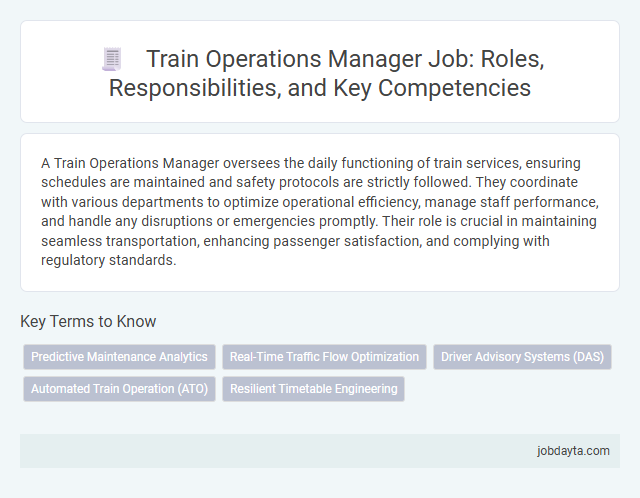 Train Operations Manager Job: Roles, Responsibilities, and Key Competencies

A Train Operations Manager oversees the daily functioning of train services, ensuring schedules are maintained and safety protocols are strictly followed. They coordinate with various departments to optimize operational efficiency, manage staff performance, and handle any disruptions or emergencies promptly. Their role is crucial in maintaining seamless transportation, enhancing passenger satisfaction, and complying with regulatory standards.

Key Terms to Know

Predictive Maintenance Analytics
Real-Time Traffic Flow Optimization
Driver Advisory Systems (DAS)
Automated Train Operation (ATO)
Resilient Timetable Engineering

jobdayta.com